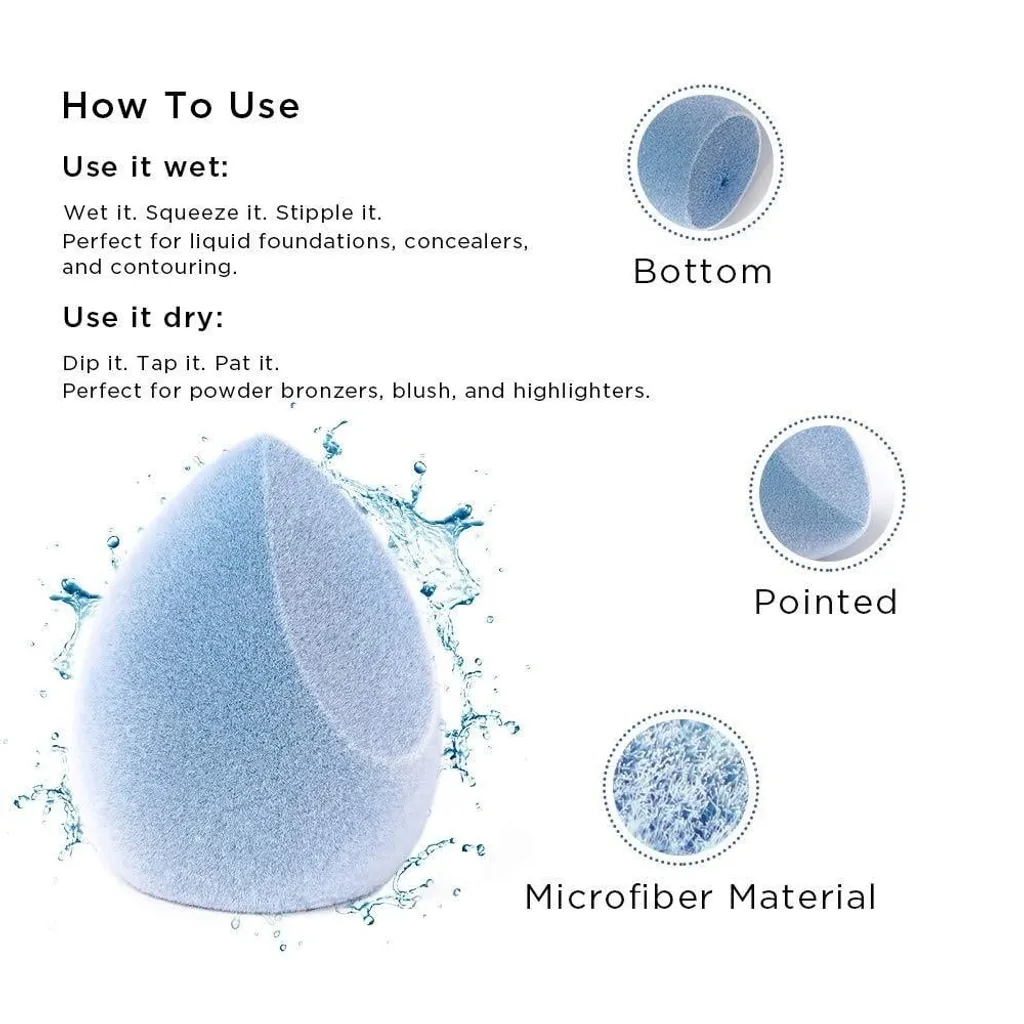 How To Use

Use it wet:

Wet it. Squeeze it. Stipple it.
Perfect for liquid foundations, concealers, and contouring.

Use it dry:

Dip it. Tap it. Pat it.
Perfect for powder bronzers, blush, and highlighters.

Bottom

Pointed

Microfiber Material